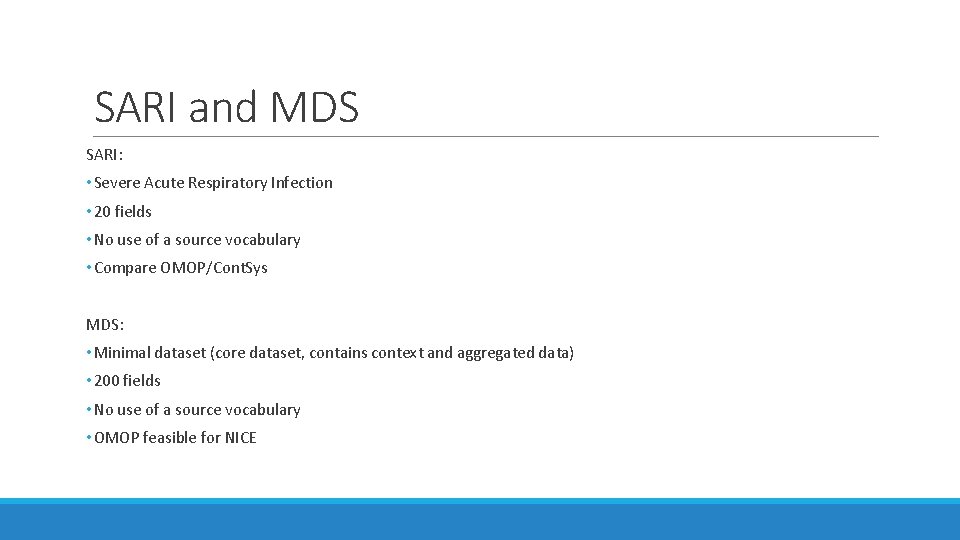 SARI and MDS

SARI:

• Severe Acute Respiratory Infection
• 20 fields
• No use of a source vocabulary
• Compare OMOP/ContSys

MDS:

• Minimal dataset (core dataset, contains context and aggregated data)
• 200 fields
• No use of a source vocabulary
• OMOP feasible for NICE